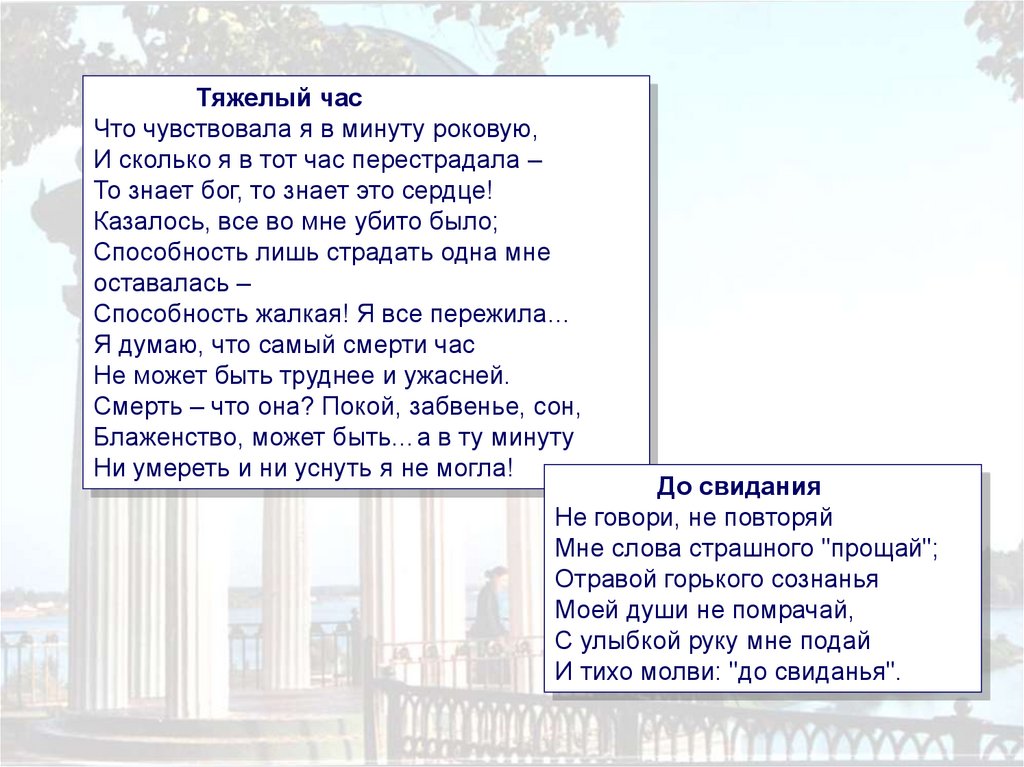 Тяжелый час
Что чувствовала я в минуту роковую,
И сколько я в тот час перестрадала –
То знает бог, то знает это сердце!
Казалось, все во мне убито было;
Способность лишь страдать одна мне оставалась –
Способность жалкая! Я все пережила…
Я думаю, что самый смерти час
Не может быть труднее и ужасней.
Смерть – что она? Покой, забвенье, сон,
Блаженство, может быть…а в ту минуту
Ни умереть и ни уснуть я не могла!

До свидания
Не говори, не повторяй
Мне слова страшного "прощай";
Отравой горького сознанья
Моей души не помрачай,
С улыбкой руку мне подай
И тихо молви: "до свиданья".